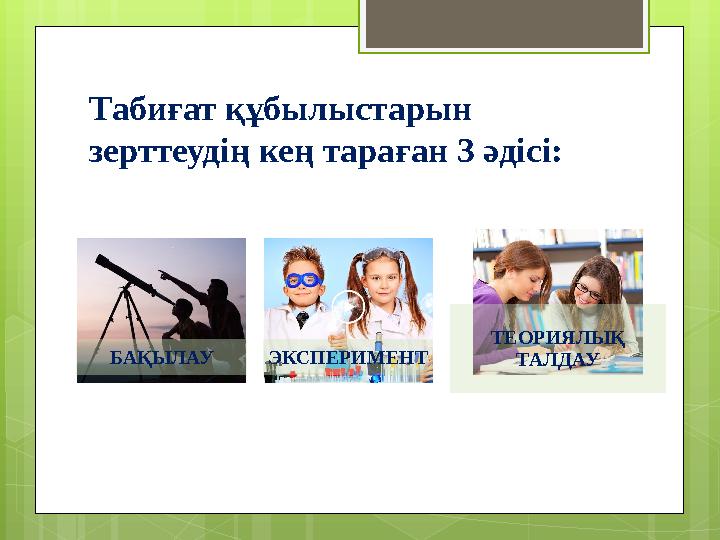 Табиғат құбылыстарын зерттеудің кең тараған 3 әдісі:

БАҚЫЛАУ

ЭКСПЕРИМЕНТ

ТЕОРИЯЛЫҚ ТАЛДАУ